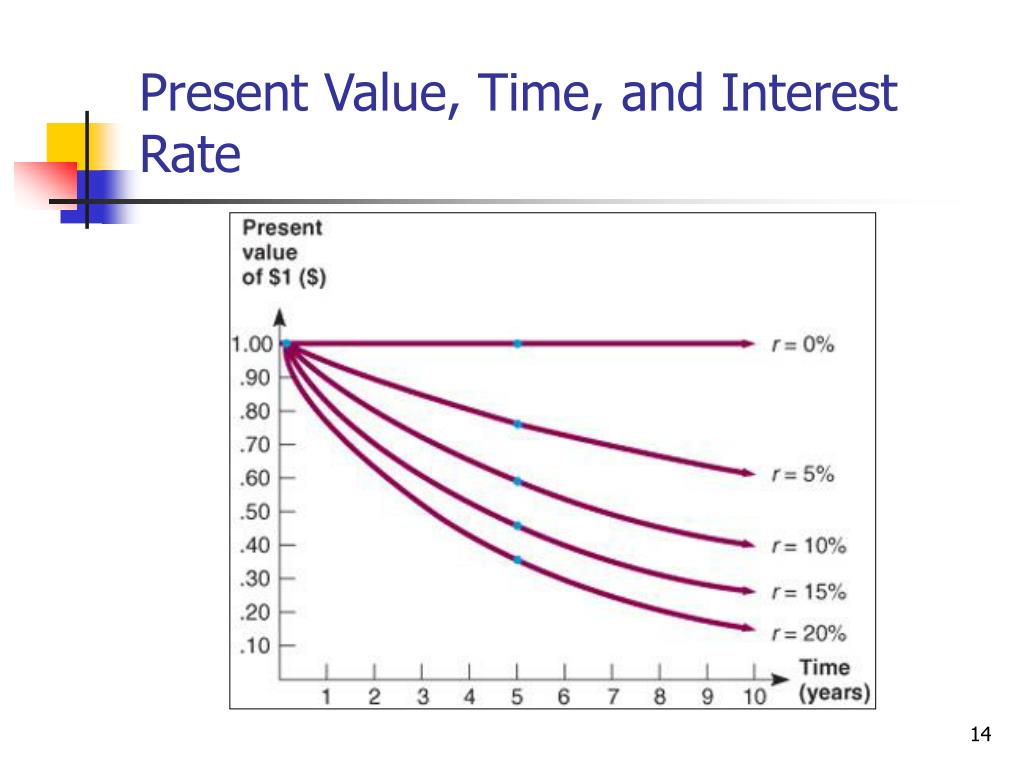 Present Value, Time, and Interest Rate

Present value of $1 ($)

1.00
.90
.80
.70
.60
.50
.40
.30
.20
.10

$r = 0\%$
$r = 5\%$
$r = 10\%$
$r = 15\%$
$r = 20\%$

1 2 3 4 5 6 7 8 9 10

Time (years)

14